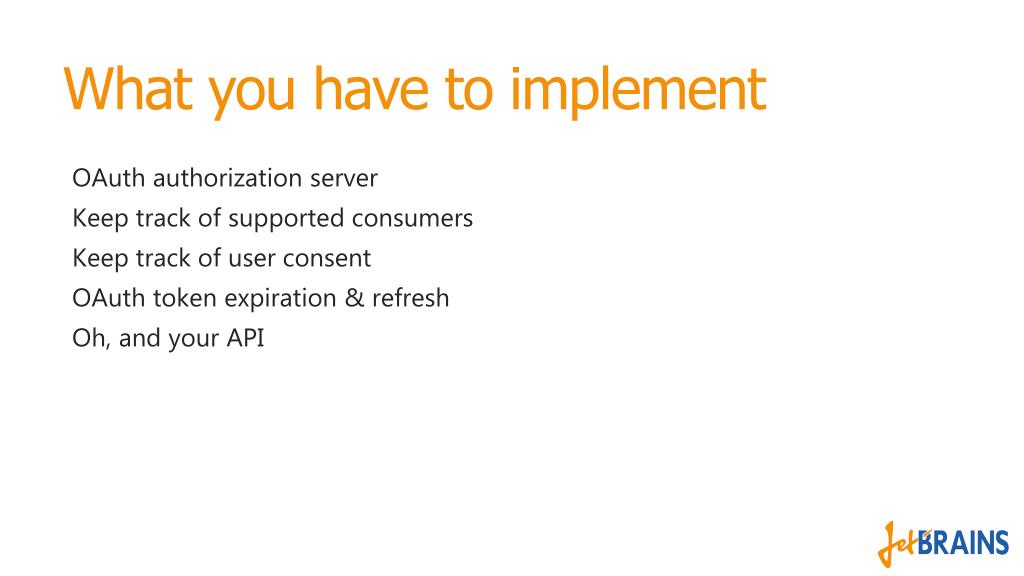 What you have to implement

OAuth authorization server
Keep track of supported consumers
Keep track of user consent
OAuth token expiration & refresh
Oh, and your API

JetBRAINS